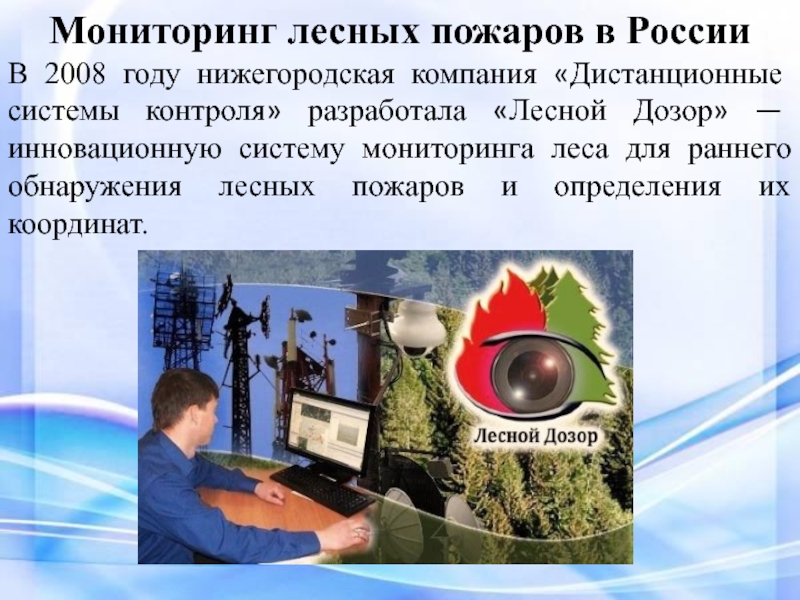 Мониторинг лесных пожаров в России

В 2008 году нижегородская компания «Дистанционные системы контроля» разработала «Лесной Дозор» — инновационную систему мониторинга леса для раннего обнаружения лесных пожаров и определения их координат.

Лесной Дозор